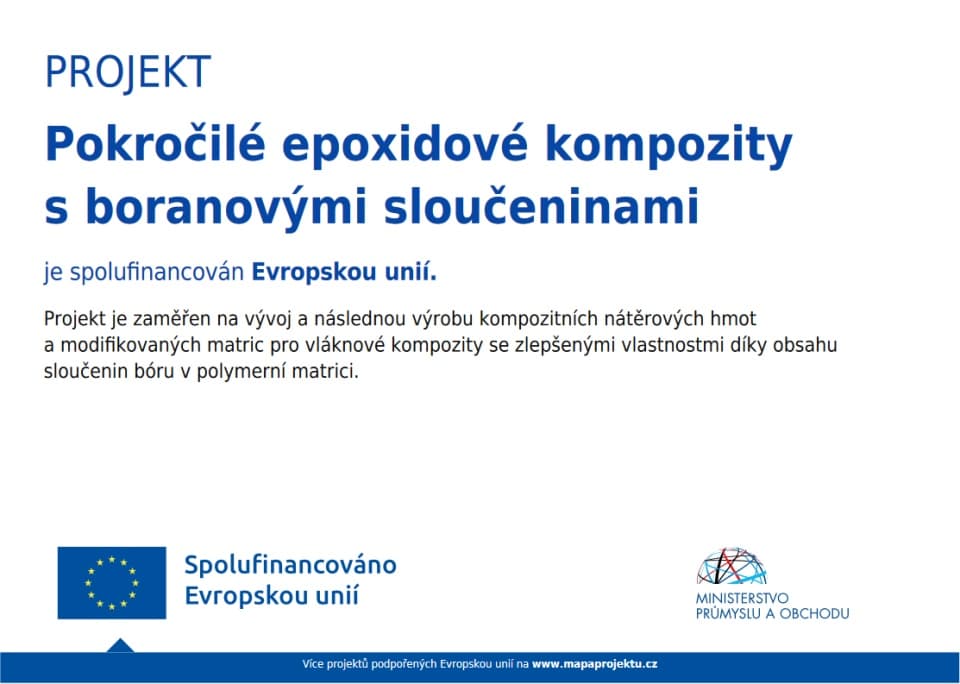 PROJEKT

Pokročilé epoxidové kompozity s boranovými sloučeninami

je spolufinancován Evropskou unií.

Projekt je zaměřen na vývoj a následnou výrobu kompozitních nátěrových hmot a modifikovaných matric pro vláknové kompozity se zlepšenými vlastnostmi díky obsahu sloučenin bóru v polymerní matrici.

Spolufinancováno Evropskou unií

MINISTERSTVO PRŮMYSLU A OBCHODU

Více projektů podpořených Evropskou unií na www.mapaprojektu.cz